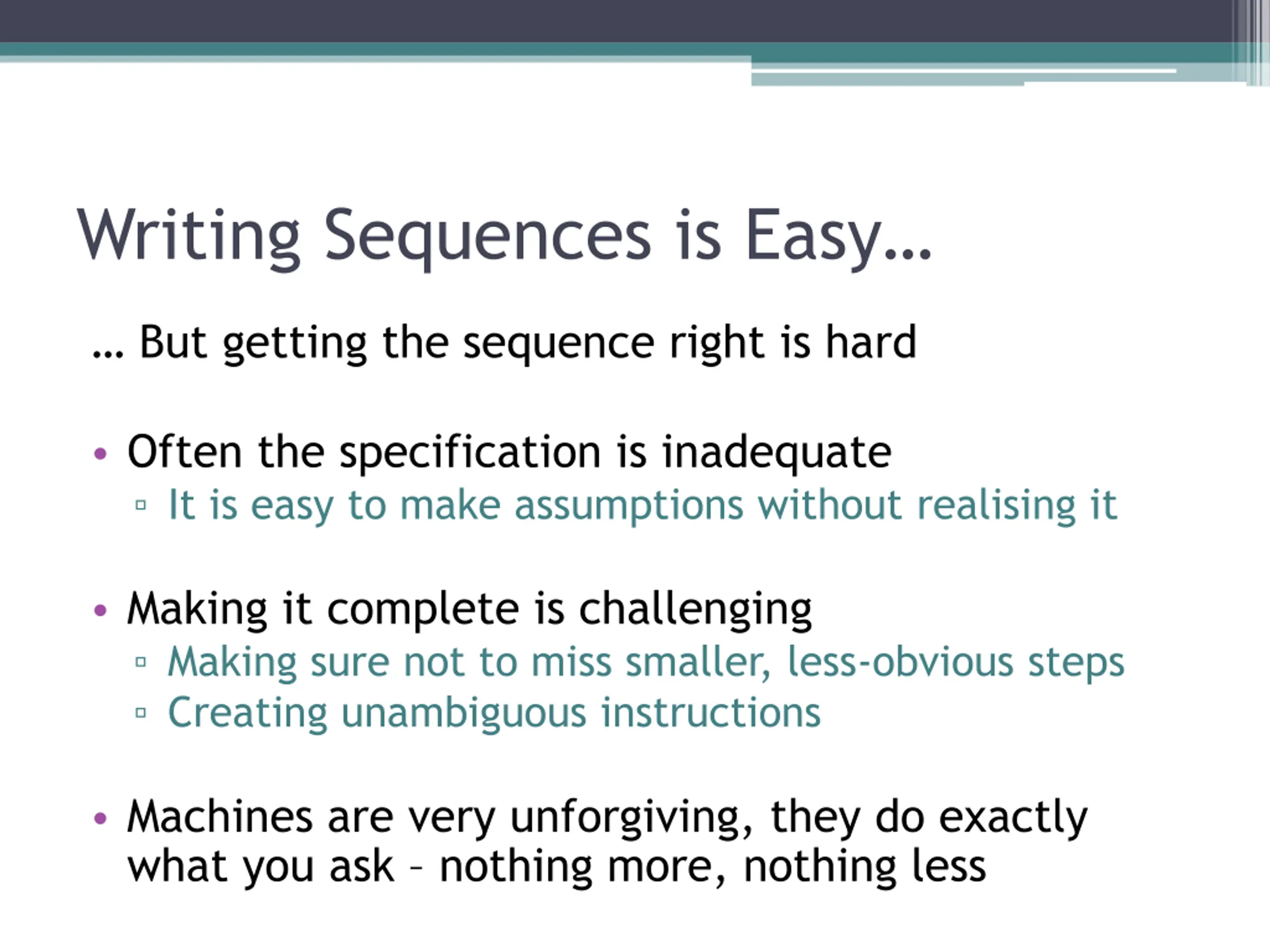 Writing Sequences is Easy…

… But getting the sequence right is hard

• Often the specification is inadequate
▫ It is easy to make assumptions without realising it

• Making it complete is challenging
▫ Making sure not to miss smaller, less-obvious steps
▫ Creating unambiguous instructions

• Machines are very unforgiving, they do exactly what you ask – nothing more, nothing less